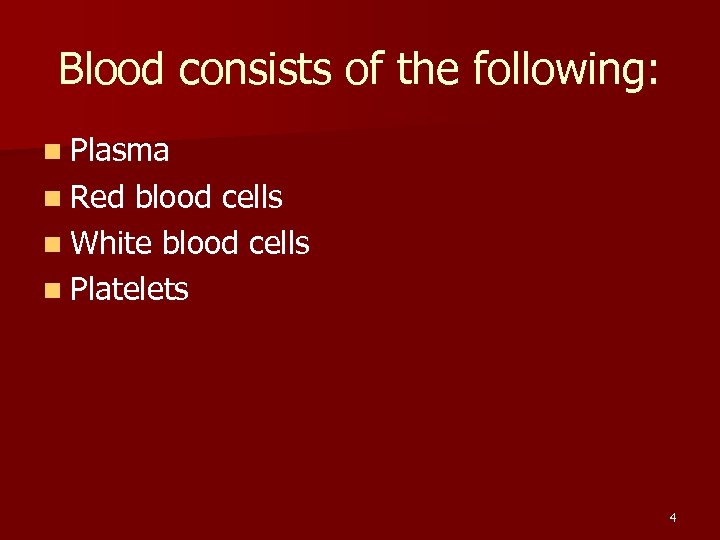 Blood consists of the following:

- Plasma
- Red blood cells
- White blood cells
- Platelets

4